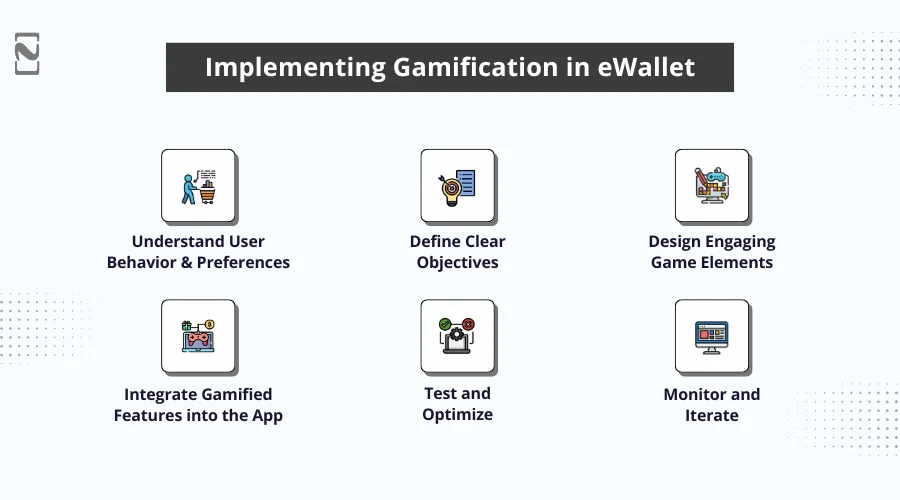 Implementing Gamification in eWallet

Understand User Behavior & Preferences

Define Clear Objectives

Design Engaging Game Elements

Integrate Gamified Features into the App

Test and Optimize

Monitor and Iterate